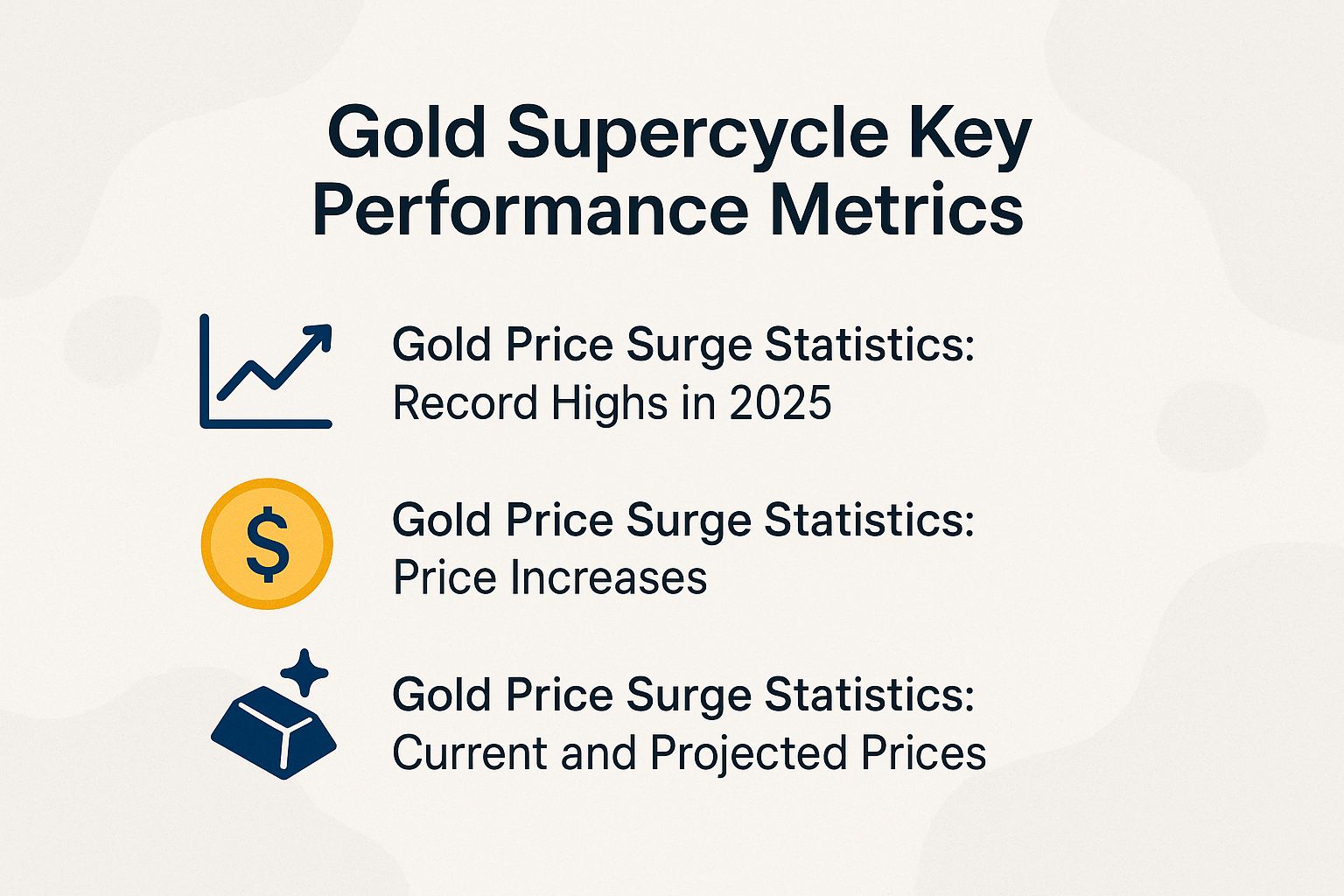 Gold Supercycle Key Performance Metrics

Gold Price Surge Statistics: Record Highs in 2025

$

Gold Price Surge Statistics: Price Increases

Gold Price Surge Statistics: Current and Projected Prices